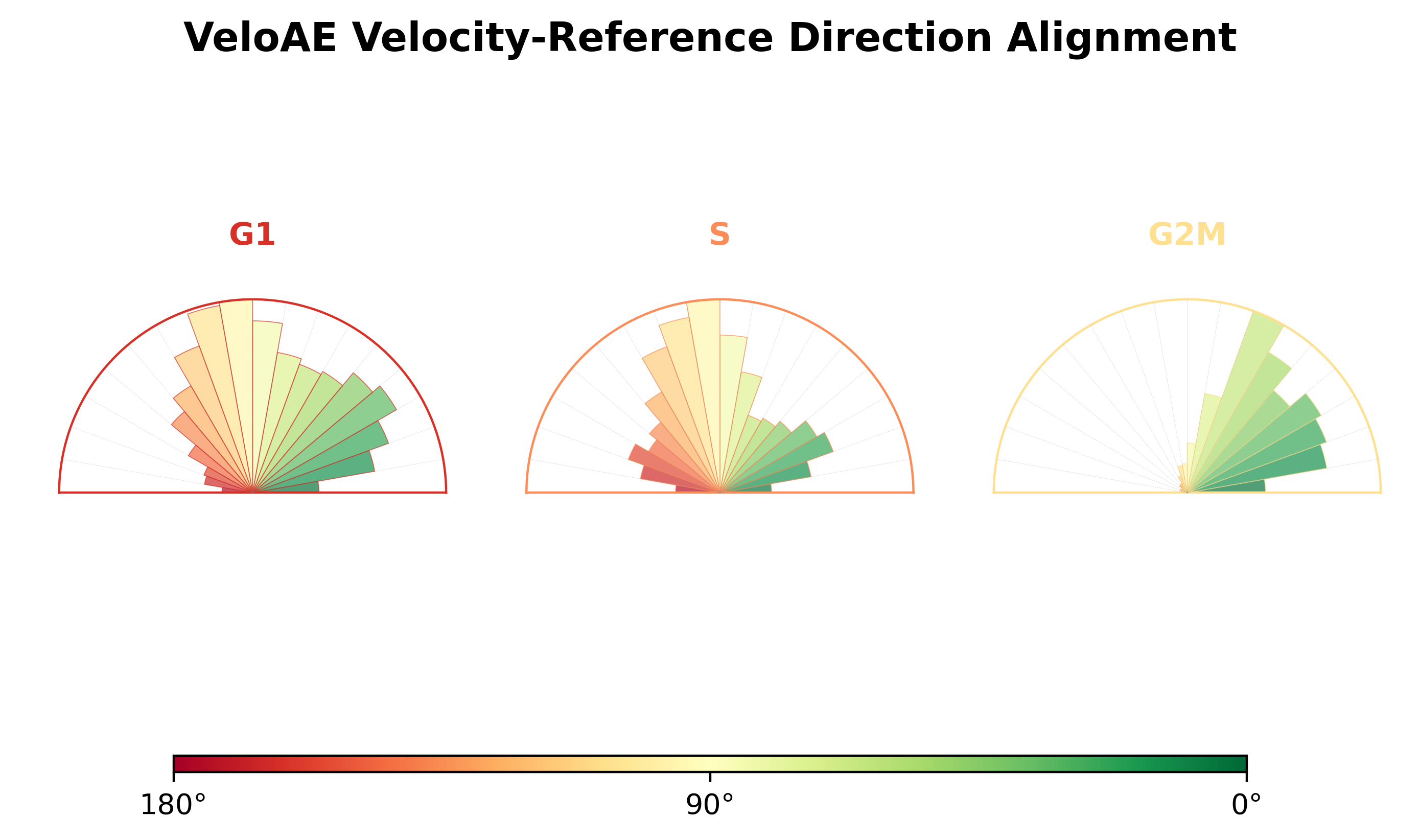 VeloAE Velocity-Reference Direction Alignment

G1

S

G2M

180°

90°

0°